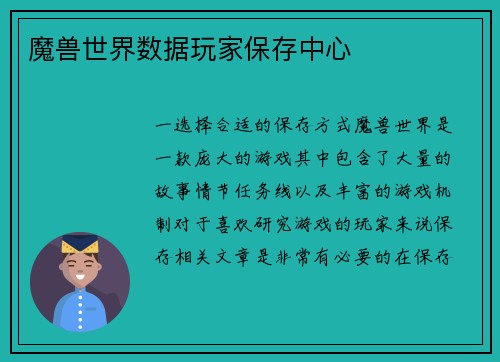 魔兽世界数据玩家保存中心

一选择合适的保存方式魔兽世界是一款庞大的游戏其中包含了大量的故事情节任务线以及丰富的游戏机制对于喜欢研究游戏的玩家来说保存相关文章是非常有必要的在保存